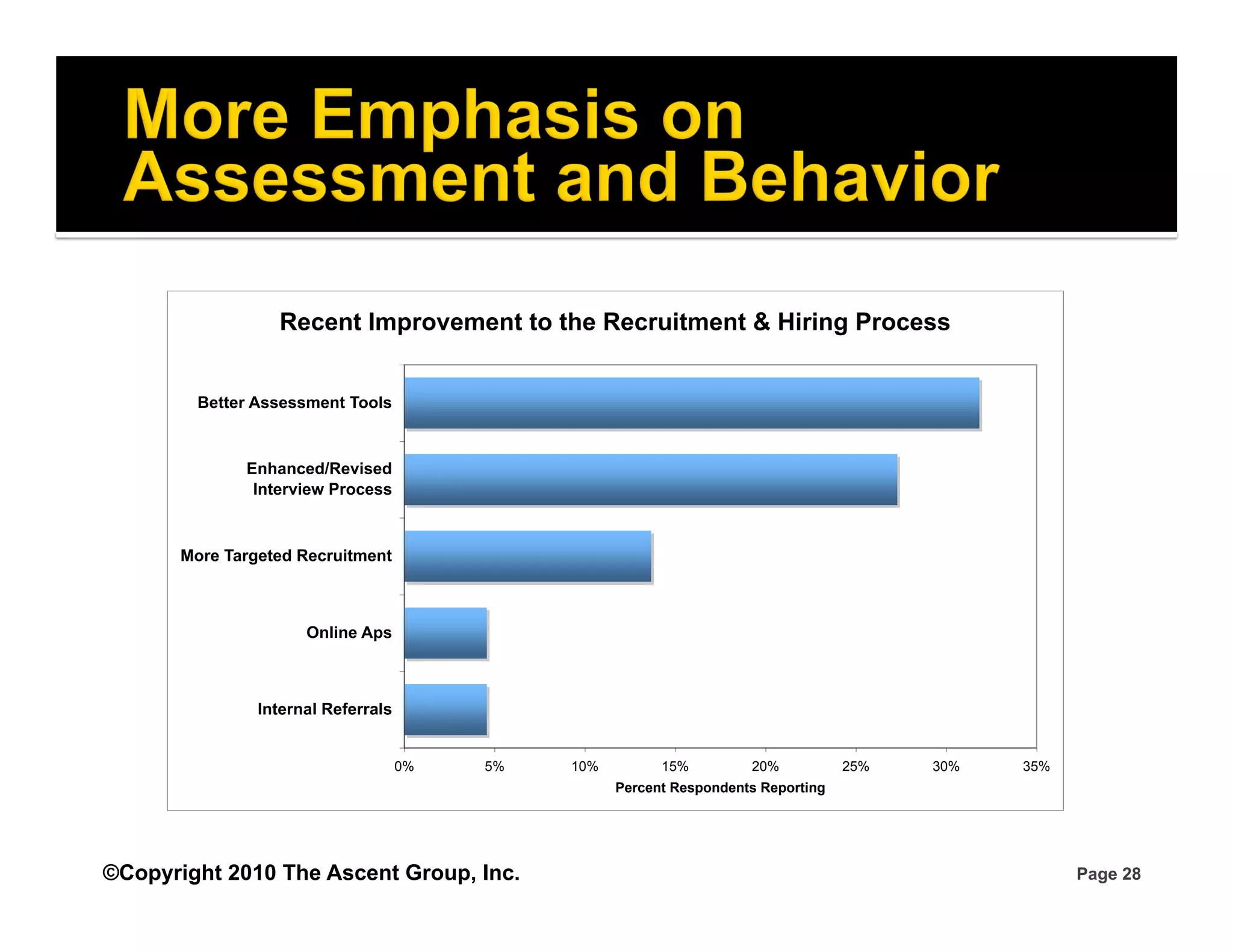 More Emphasis on Assessment and Behavior

Recent Improvement to the Recruitment & Hiring Process

Better Assessment Tools

Enhanced/Revised Interview Process

More Targeted Recruitment

Online Aps

Internal Referrals

0%
5%
10%
15%
20%
25%
30%
35%

Percent Respondents Reporting

©Copyright 2010 The Ascent Group, Inc.

Page 28